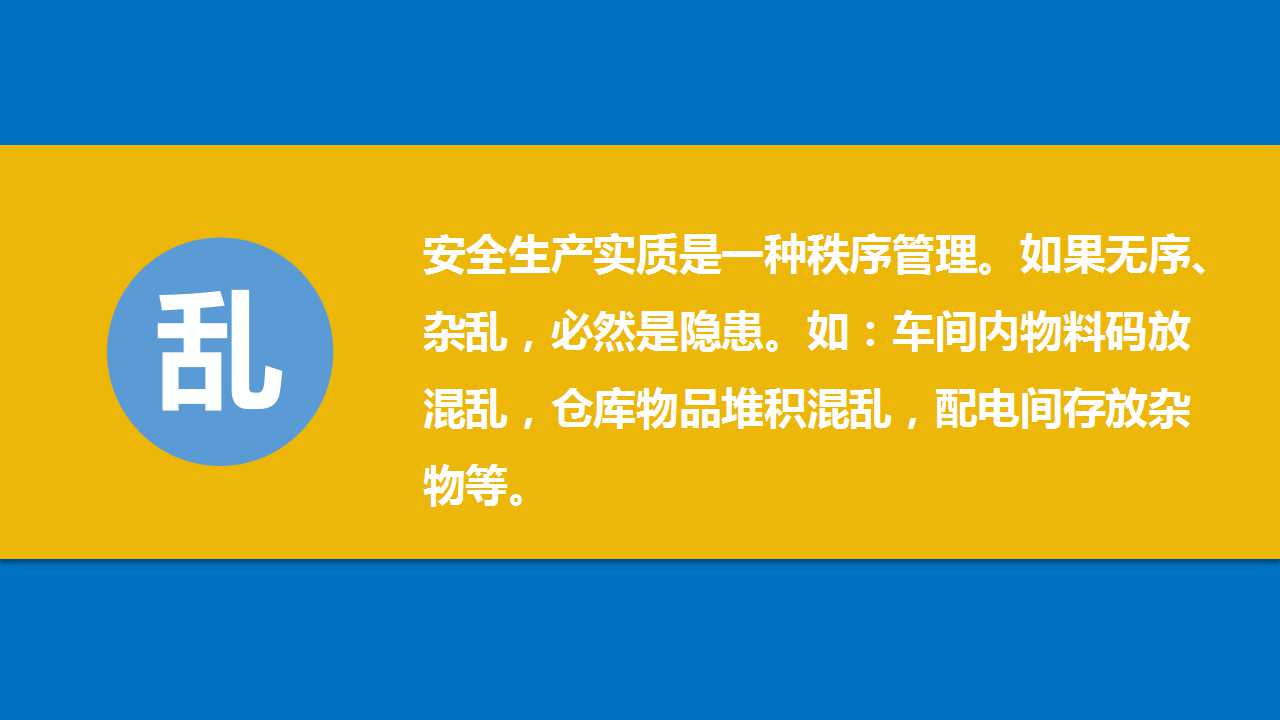 乱

安全生产实质是一种秩序管理。如果无序、杂乱，必然是隐患。如：车间内物料码放混乱，仓库物品堆积混乱，配电间存放杂物等。